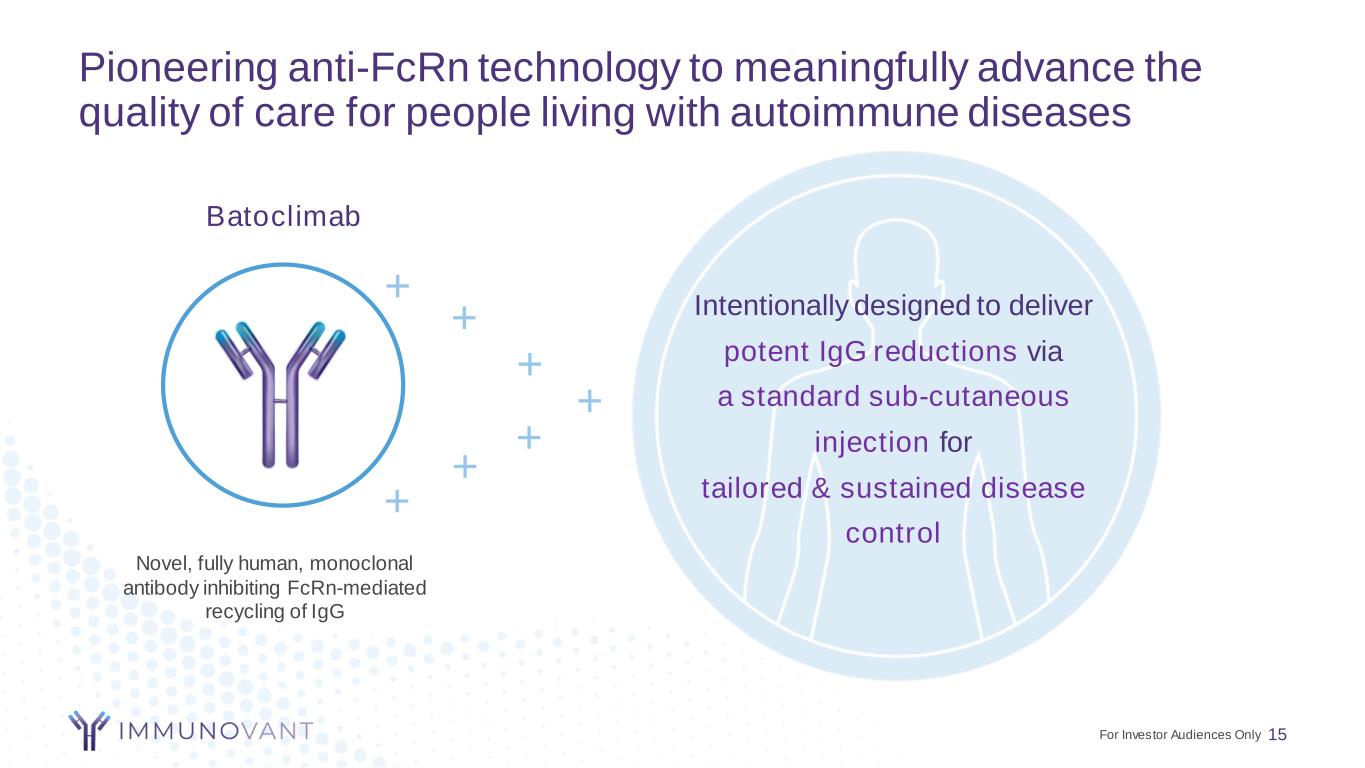 Pioneering anti-FcRn technology to meaningfully advance the quality of care for people living with autoimmune diseases

Batoclimab

Novel, fully human, monoclonal antibody inhibiting FcRn-mediated recycling of IgG

Intentionally designed to deliver potent IgG reductions via a standard sub-cutaneous injection for tailored & sustained disease control

IMMUNOVANT

For Investor Audiences Only 15